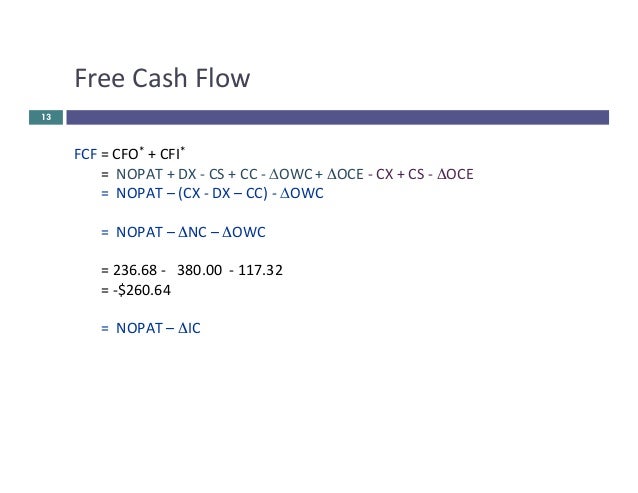 Free Cash Flow

13

FCF = CFO$^*$ + CFI$^*$
= NOPAT + DX - CS + CC - $\Delta$OWC + $\Delta$OCE - CX + CS - $\Delta$OCE
= NOPAT – (CX - DX – CC) - $\Delta$OWC

= NOPAT – $\Delta$NC – $\Delta$OWC

= 236.68 - 380.00 - 117.32
= -\$260.64

= NOPAT – $\Delta$IC